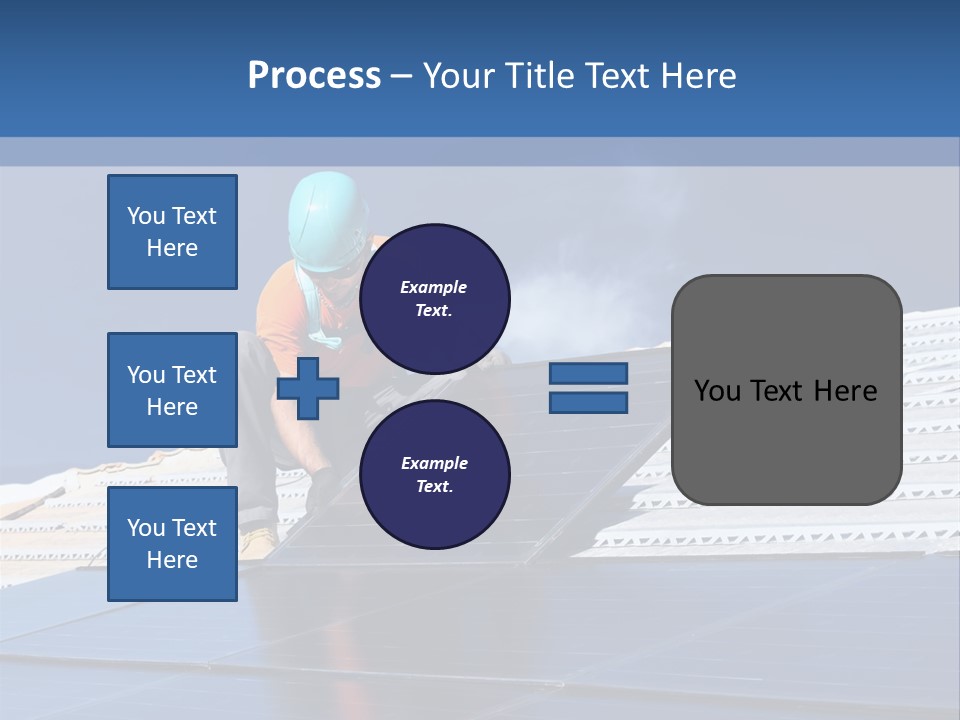 Process – Your Title Text Here

You Text Here

You Text Here

You Text Here

Example Text.

Example Text.

You Text Here